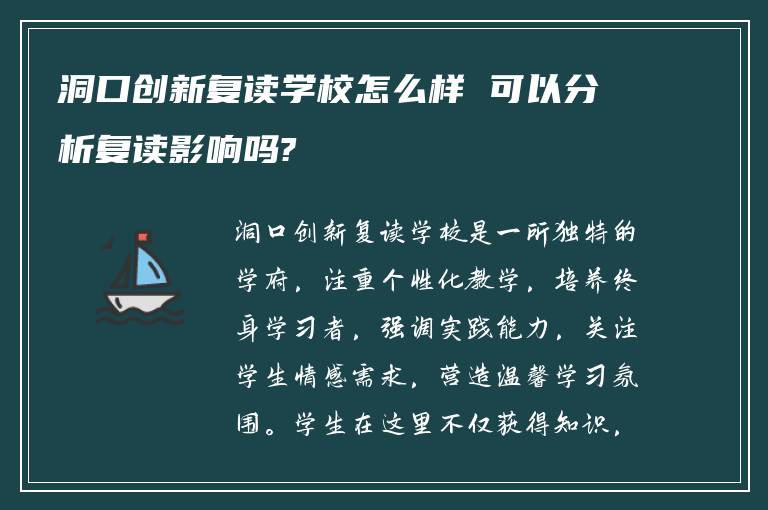 洞口创新复读学校怎么样 可以分析复读影响吗?

洞口创新复读学校是一所独特的学府，注重个性化教学，培养终身学习者，强调实践能力，关注学生情感需求，营造温馨学习氛围。学生在这里不仅获得知识，